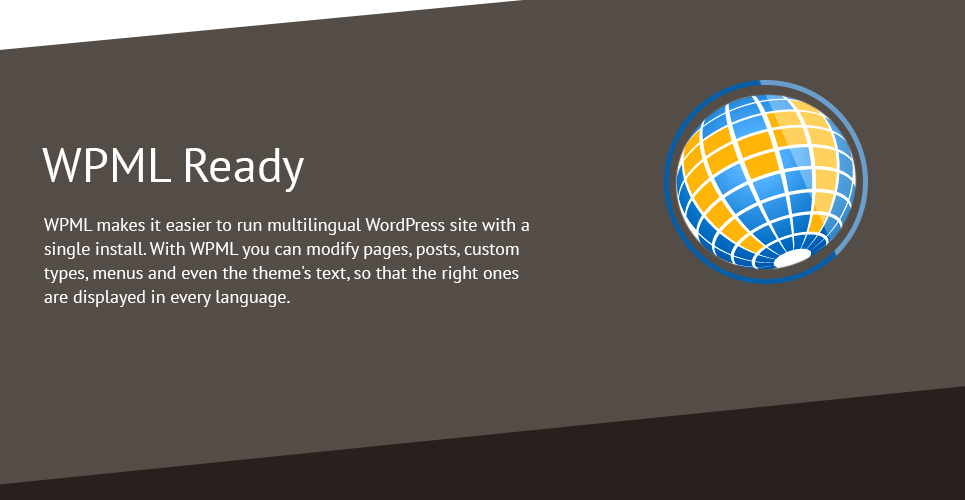 WPML Ready

WPML makes it easier to run multilingual WordPress site with a single install. With WPML you can modify pages, posts, custom types, menus and even the theme's text, so that the right ones are displayed in every language.